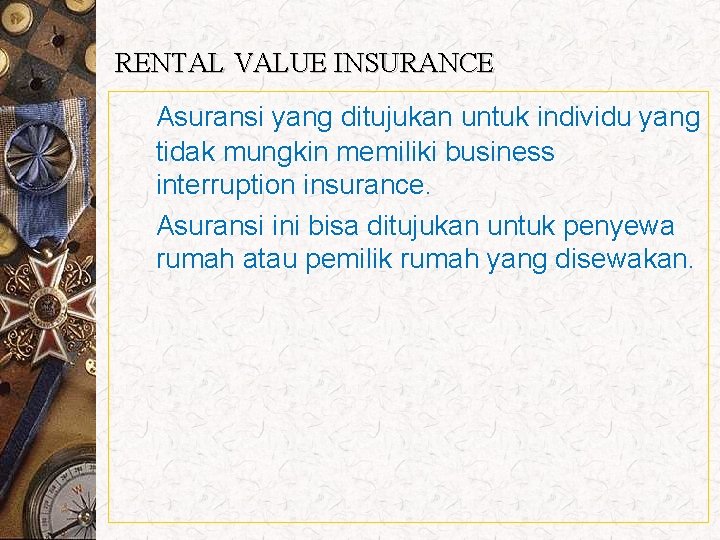 RENTAL VALUE INSURANCE

Asuransi yang ditujukan untuk individu yang tidak mungkin memiliki business interruption insurance.

Asuransi ini bisa ditujukan untuk penyewa rumah atau pemilik rumah yang disewakan.